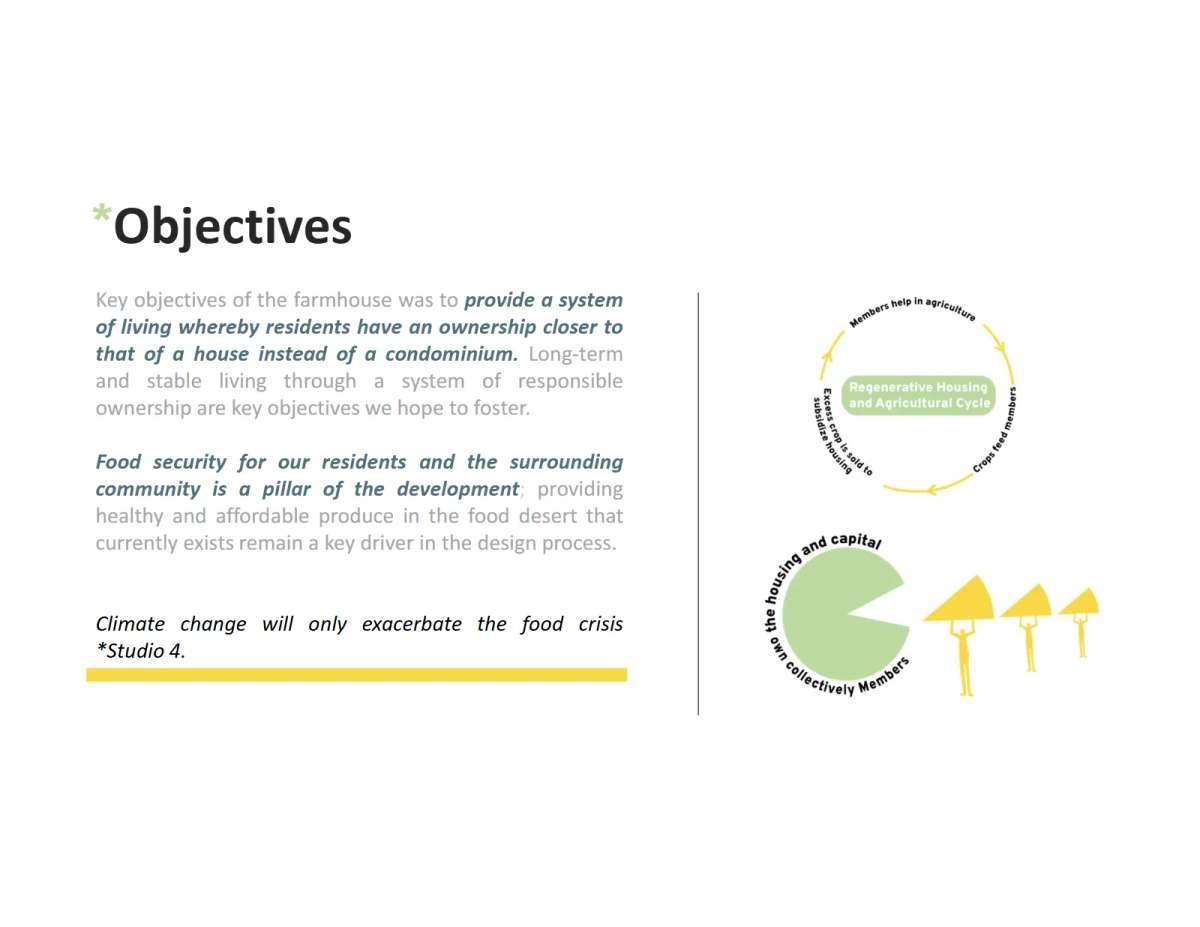 *Objectives

Key objectives of the farmhouse was to provide a system of living whereby residents have an ownership closer to that of a house instead of a condominium. Long-term and stable living through a system of responsible ownership are key objectives we hope to foster.

Food security for our residents and the surrounding community is a pillar of the development; providing healthy and affordable produce in the food desert that currently exists remain a key driver in the design process.

Climate change will only exacerbate the food crisis *Studio 4.

Members help in agriculture

Regenerative Housing and Agricultural Cycle

Crops feed members

Excess crop is sold to subsidize housing

Members collectively own the housing and capital